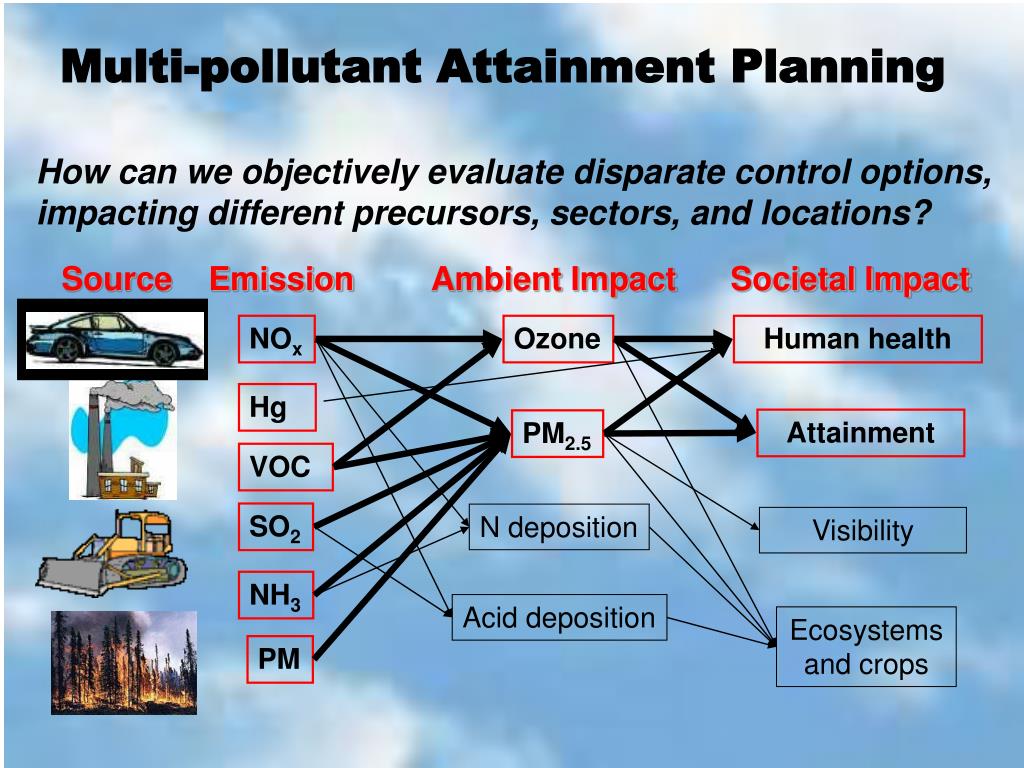 Multi-pollutant Attainment Planning

How can we objectively evaluate disparate control options, impacting different precursors, sectors, and locations?

Source Emission Ambient Impact Societal Impact

$NO_x$

Hg

VOC

$SO_2$

$NH_3$

PM

Ozone

$PM_{2.5}$

N deposition

Acid deposition

Human health

Attainment

Visibility

Ecosystems and crops